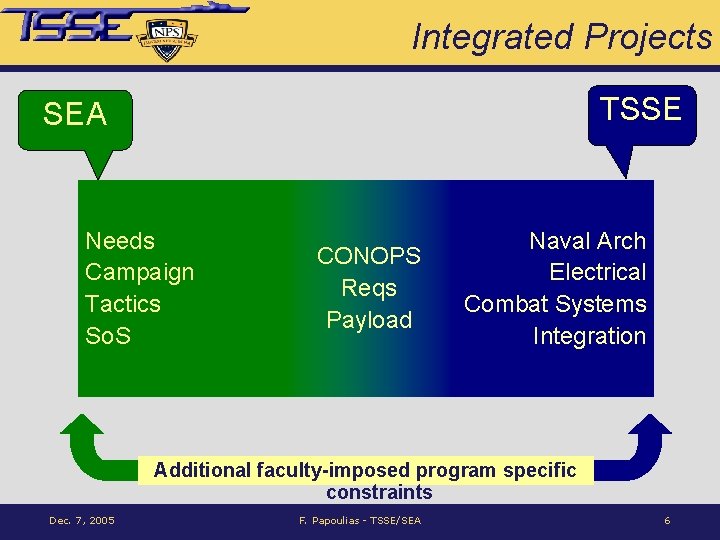 TSSE NPS

Integrated Projects

SEA

TSSE

Needs
Campaign
Tactics
SoS

CONOPS
Reqs
Payload

Naval Arch
Electrical
Combat Systems
Integration

Additional faculty-imposed program specific constraints

Dec. 7, 2005

F. Papoulias - TSSE/SEA

6